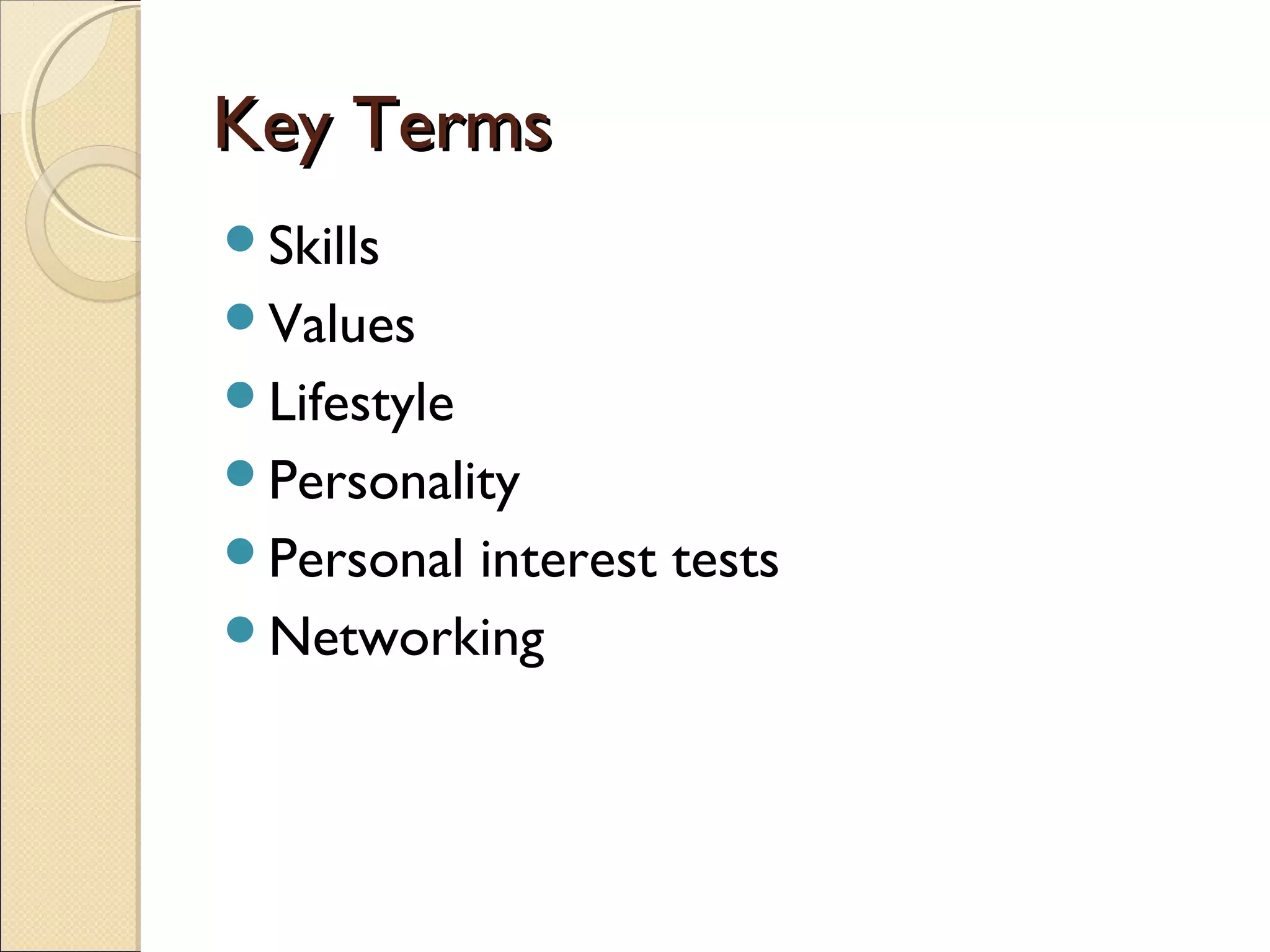 Key Terms

- Skills
- Values
- Lifestyle
- Personality
- Personal interest tests
- Networking